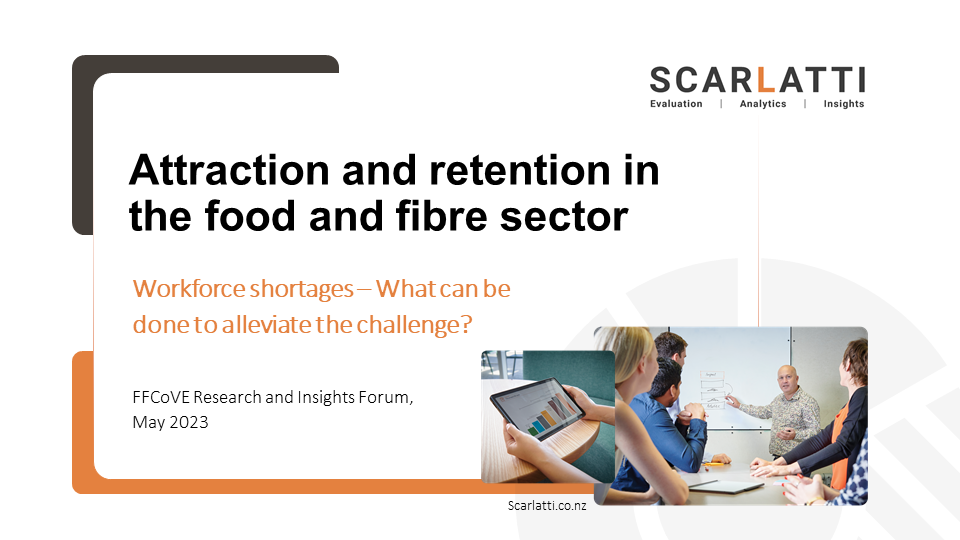 SCARLATTI
Evaluation | Analytics | Insights

Attraction and retention in the food and fibre sector

Workforce shortages – What can be done to alleviate the challenge?

FFCoVE Research and Insights Forum, May 2023

Scarlatti.co.nz